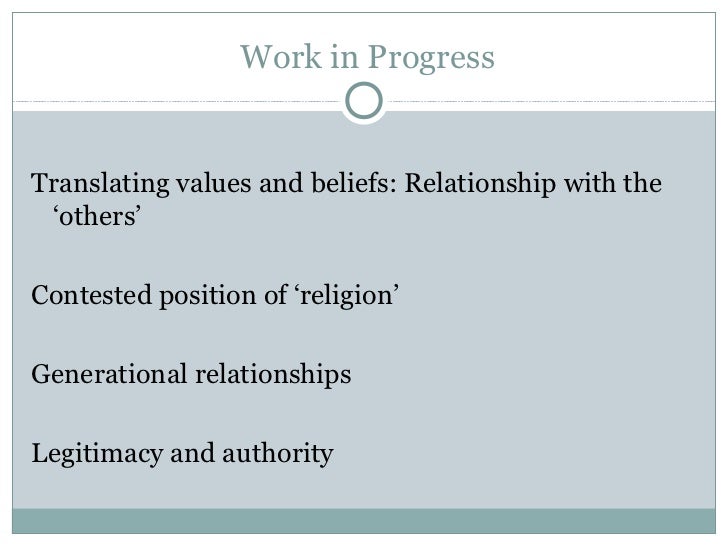 Work in Progress

Translating values and beliefs: Relationship with the ‘others’

Contested position of ‘religion’

Generational relationships

Legitimacy and authority